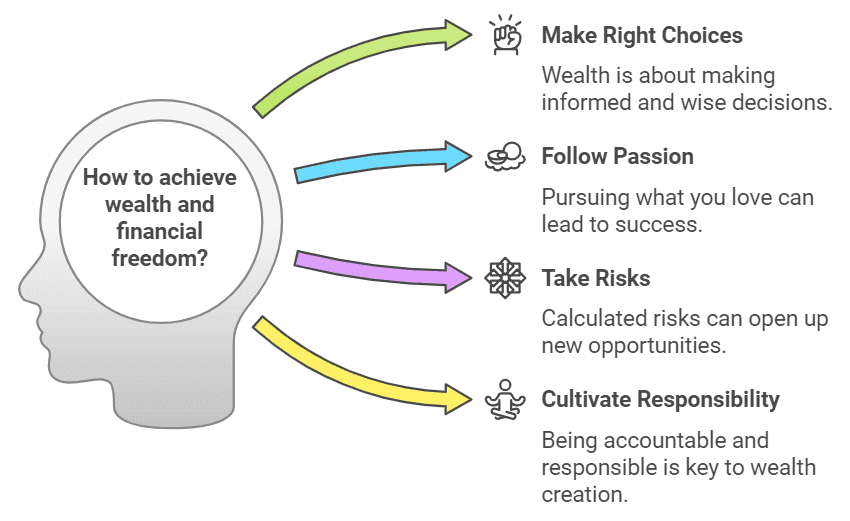 How to achieve wealth and financial freedom?

Make Right Choices

Wealth is about making informed and wise decisions.

Follow Passion

Pursuing what you love can lead to success.

Take Risks

Calculated risks can open up new opportunities.

Cultivate Responsibility

Being accountable and responsible is key to wealth creation.